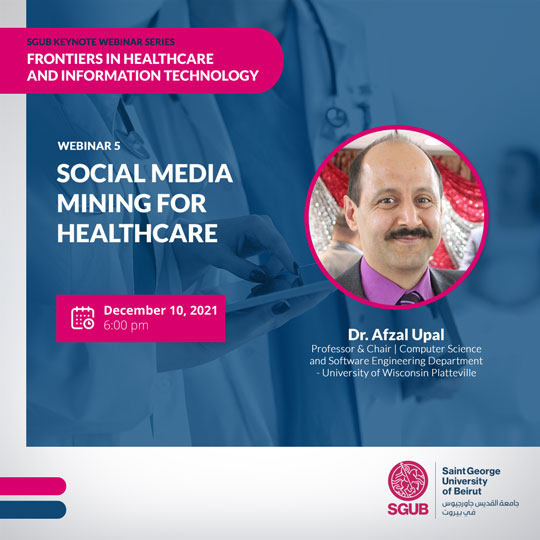 SGUB KEYNOTE WEBINAR SERIES
FRONTIERS IN HEALTHCARE AND INFORMATION TECHNOLOGY

WEBINAR 5
SOCIAL MEDIA MINING FOR HEALTHCARE

December 10, 2021
6:00 pm

Dr. Afzal Upal
Professor & Chair | Computer Science and Software Engineering Department - University of Wisconsin Platteville

SGUB
Saint George University of Beirut
جامعة القديس جاورجيوس في بيروت